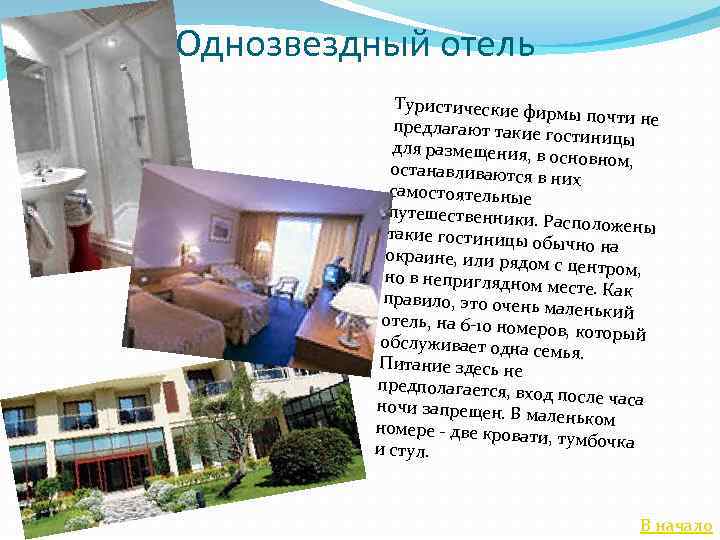 Однозвездный отель

Туристические фирмы почти не предлагают такие гостиницы для размещения, в основном, останавливаются в них самостоятельные путешественники. Расположены такие гостиницы обычно на окраине, или рядом с центром, но в неприглядном месте. Как правило, это очень маленький отель, на 6-10 номеров, который обслуживает одна семья. Питание здесь не предполагается, вход после часа ночи запрещен. В маленьком номере - две кровати, тумбочка и стул.

В начало